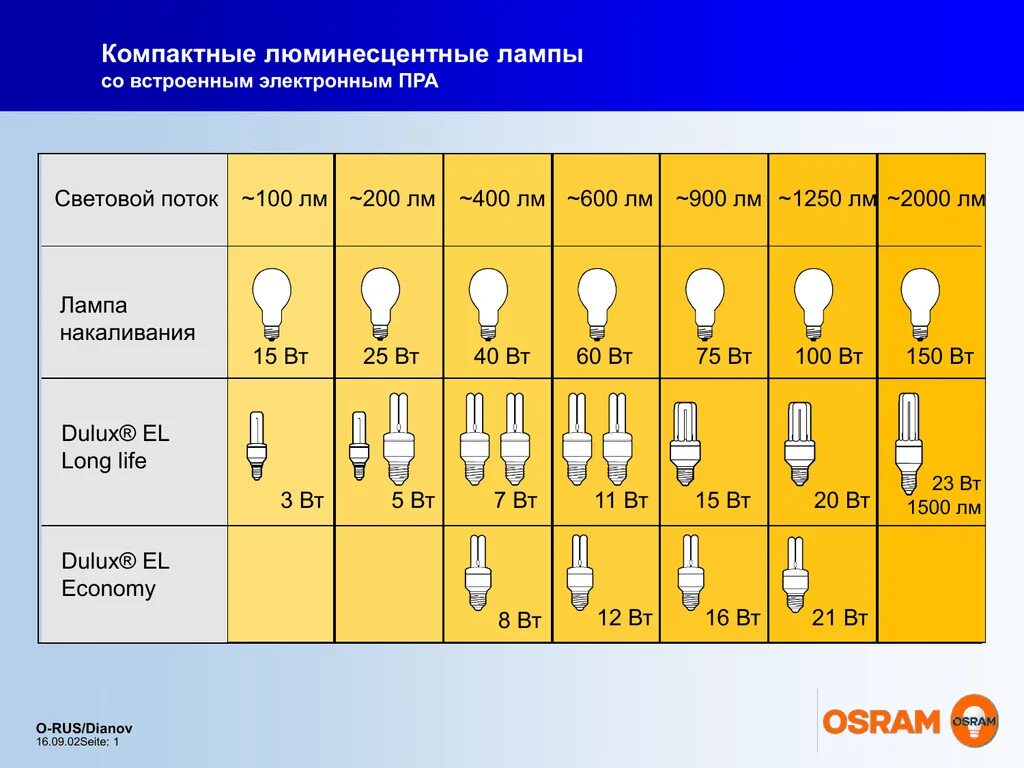 Компактные люминесцентные лампы
со встроенным электронным ПРА

| Световой поток | ~100 лм | ~200 лм | ~400 лм | ~600 лм | ~900 лм | ~1250 лм | ~2000 лм |
|---|---|---|---|---|---|---|---|
| Лампа накаливания | 15 Вт | 25 Вт | 40 Вт | 60 Вт | 75 Вт | 100 Вт | 150 Вт |
| Dulux® EL Long life | 3 Вт | 5 Вт | 7 Вт | 11 Вт | 15 Вт | 20 Вт | 23 Вт 1500 лм |
| Dulux® EL Economy | | | 8 Вт | 12 Вт | 16 Вт | 21 Вт | |

O-RUS/Dianov
16.09.02Seite: 1

OSRAM
OSRAM